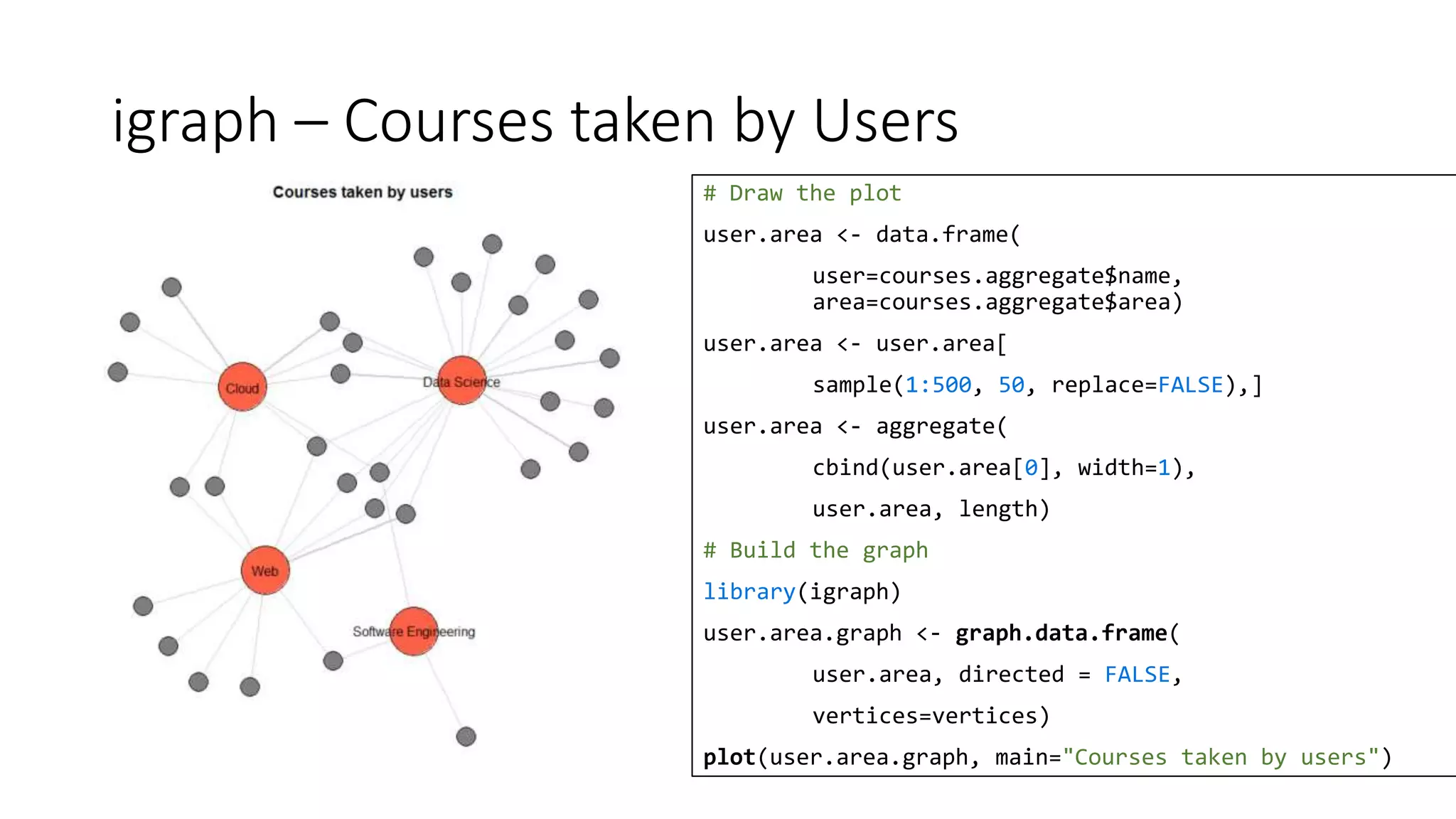 igraph – Courses taken by Users

Courses taken by users

Cloud

Data Science

Web

Software Engineering

# Draw the plot
user.area <- data.frame(
user=courses.aggregate$name,
area=courses.aggregate$area)
user.area <- user.area[
sample(1:500, 50, replace=FALSE),]
user.area <- aggregate(
cbind(user.area[0], width=1),
user.area, length)
# Build the graph
library(igraph)
user.area.graph <- graph.data.frame(
user.area, directed = FALSE,
vertices=vertices)
plot(user.area.graph, main="Courses taken by users")